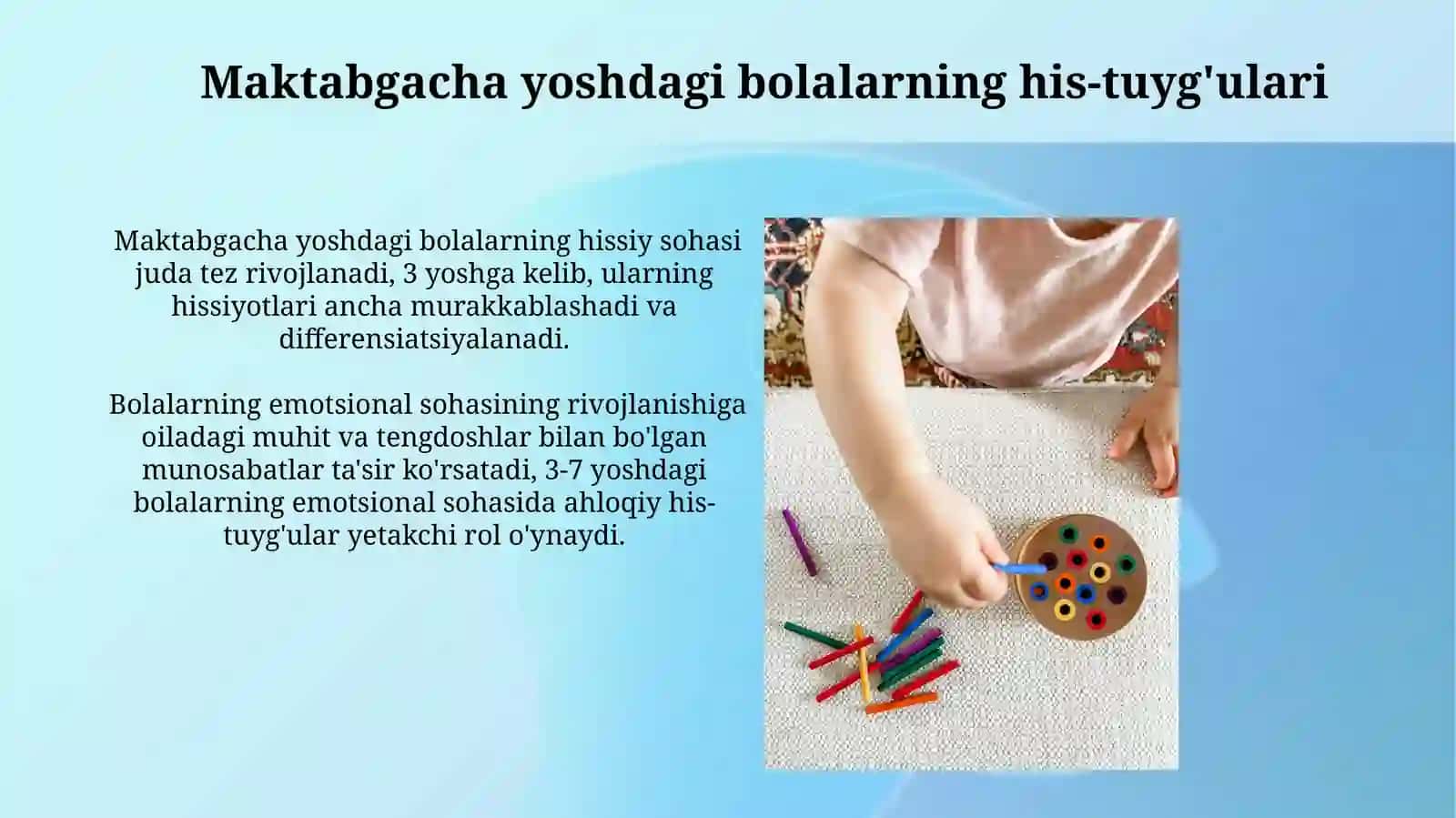 Maktabgacha yoshdagi bolalarning his-tuyg'ulari

Maktabgacha yoshdagi bolalarning hissiy sohasi juda tez rivojlanadi, 3 yoshga kelib, ularning hissiyotlari ancha murakkablashadi va differensiatsiyalanadi.

Bolalarning emotsional sohasining rivojlanishiga oiladagi muhit va tengdoshlar bilan bo'lgan munosabatlar ta'sir ko'rsatadi, 3-7 yoshdagi bolalarning emotsional sohasida ahloqiy his-tuyg'ular yetakchi rol o'ynaydi.